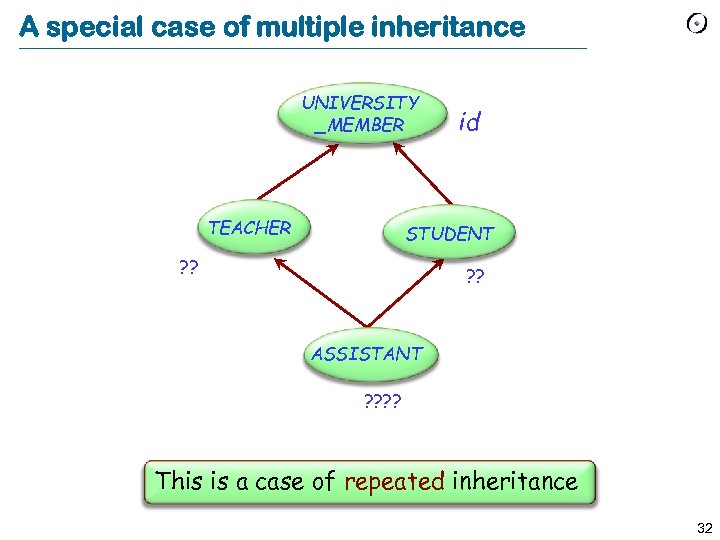 A special case of multiple inheritance

UNIVERSITY _MEMBER

id

TEACHER

STUDENT

??

??

ASSISTANT

????

This is a case of repeated inheritance

32